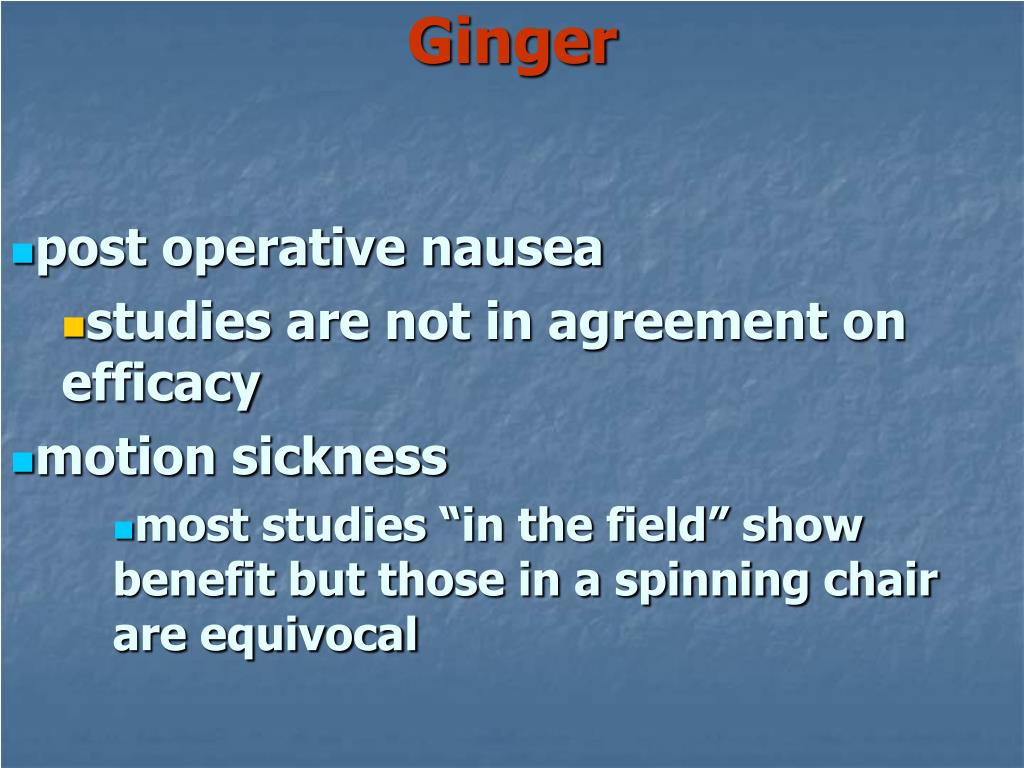 Ginger

post operative nausea

studies are not in agreement on efficacy

motion sickness

most studies “in the field” show benefit but those in a spinning chair are equivocal